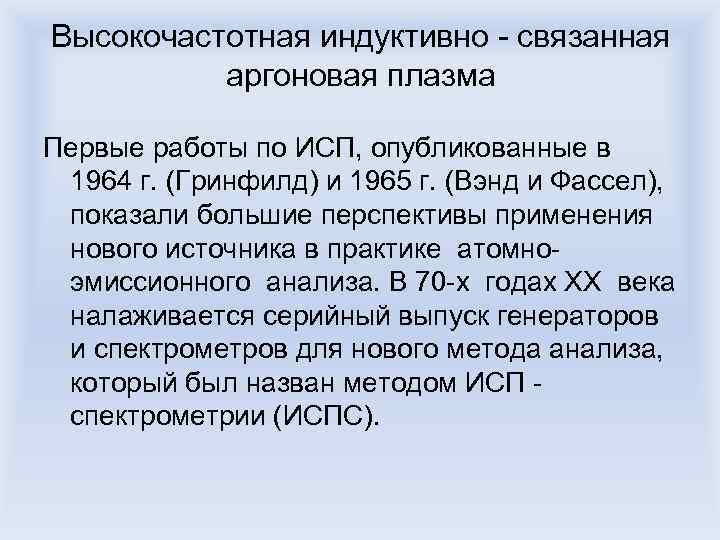 Высокочастотная индуктивно - связанная аргоновая плазма

Первые работы по ИСП, опубликованные в 1964 г. (Гринфилд) и 1965 г. (Вэнд и Фассел), показали большие перспективы применения нового источника в практике атомно-эмиссионного анализа. В 70-х годах XX века налаживается серийный выпуск генераторов и спектрометров для нового метода анализа, который был назван методом ИСП - спектрометрии (ИСПС).